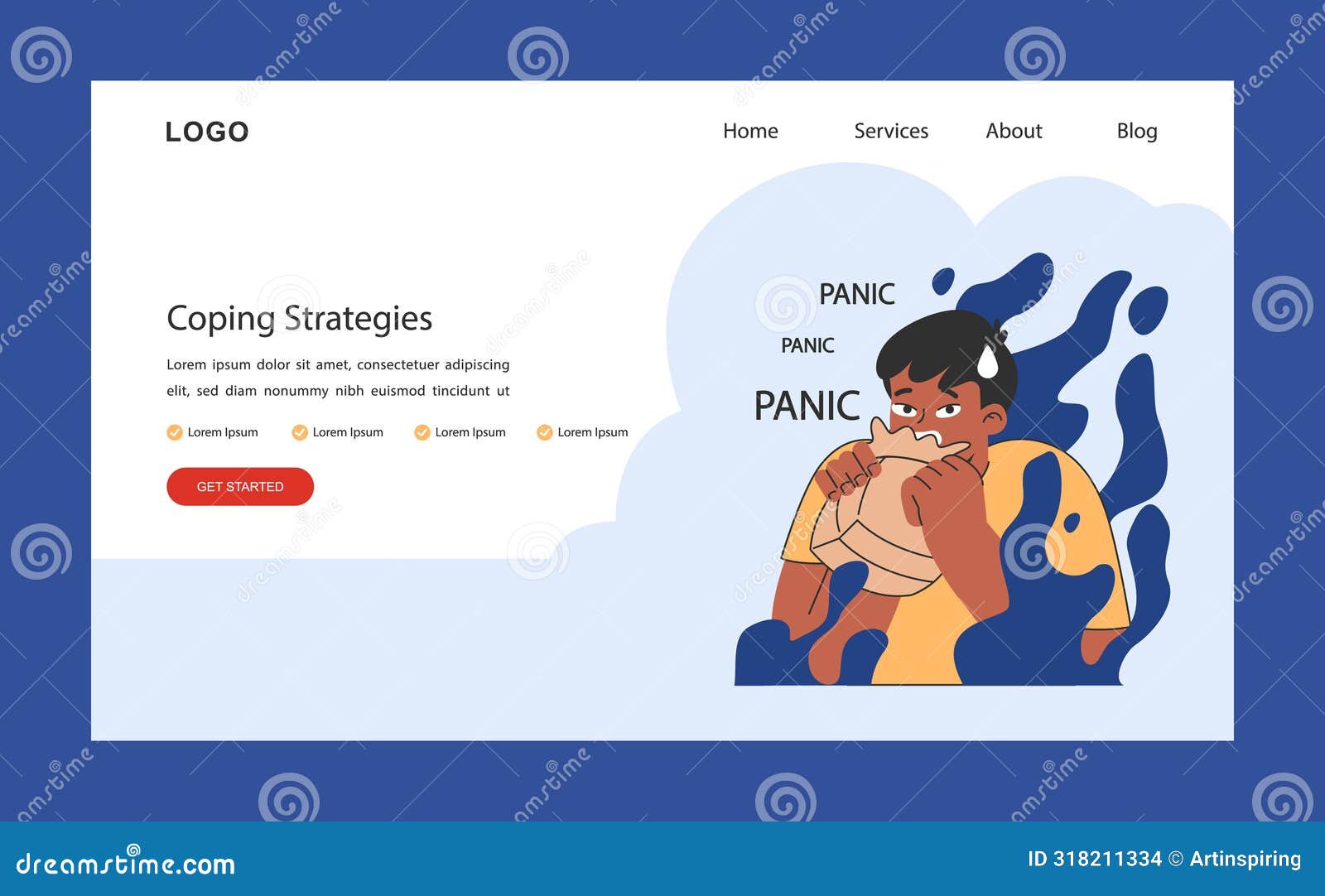 LOGO

Home Services About Blog

Coping Strategies

Lorem ipsum dolor sit amet, consectetuer adipiscing elit, sed diam nonummy nibh euismod tincidunt ut

Lorem Ipsum Lorem Ipsum Lorem Ipsum Lorem Ipsum

GET STARTED

PANIC
PANIC
PANIC

dreamstime.com

ID 318211334 © Artinspiring